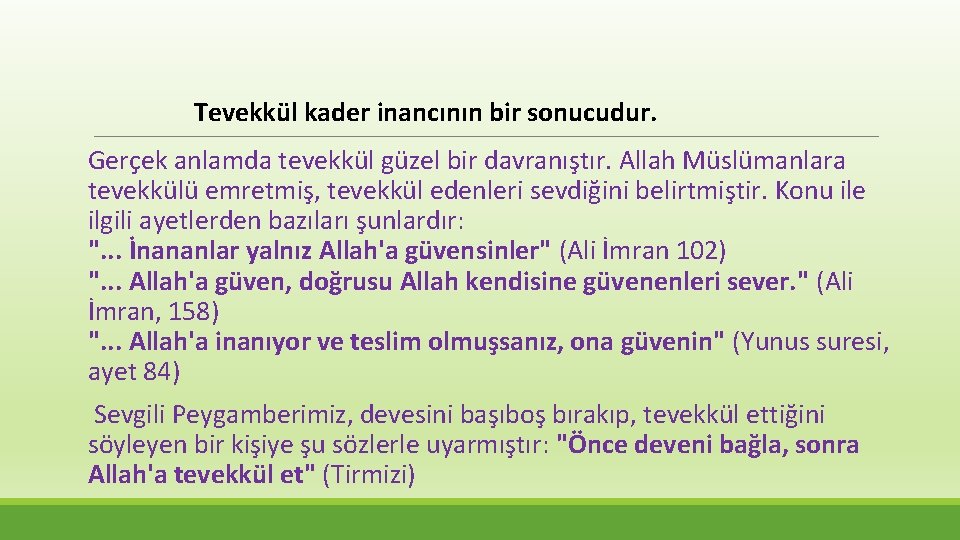 Tevekkül kader inancının bir sonucudur.

Gerçek anlamda tevekkül güzel bir davranıştır. Allah Müslümanlara tevekkülü emretmiş, tevekkül edenleri sevdiğini belirtmiştir. Konu ile ilgili ayetlerden bazıları şunlardır:
"... İnananlar yalnız Allah'a güvensinler" (Ali İmran 102)
"... Allah'a güven, doğrusu Allah kendisine güvenenleri sever." (Ali İmran, 158)
"... Allah'a inanıyor ve teslim olmuşsanız, ona güvenin" (Yunus suresi, ayet 84)

Sevgili Peygamberimiz, devesini başıboş bırakıp, tevekkül ettiğini söyleyen bir kişiye şu sözlerle uyarmıştır: "Önce deveni bağla, sonra Allah'a tevekkül et" (Tirmizi)